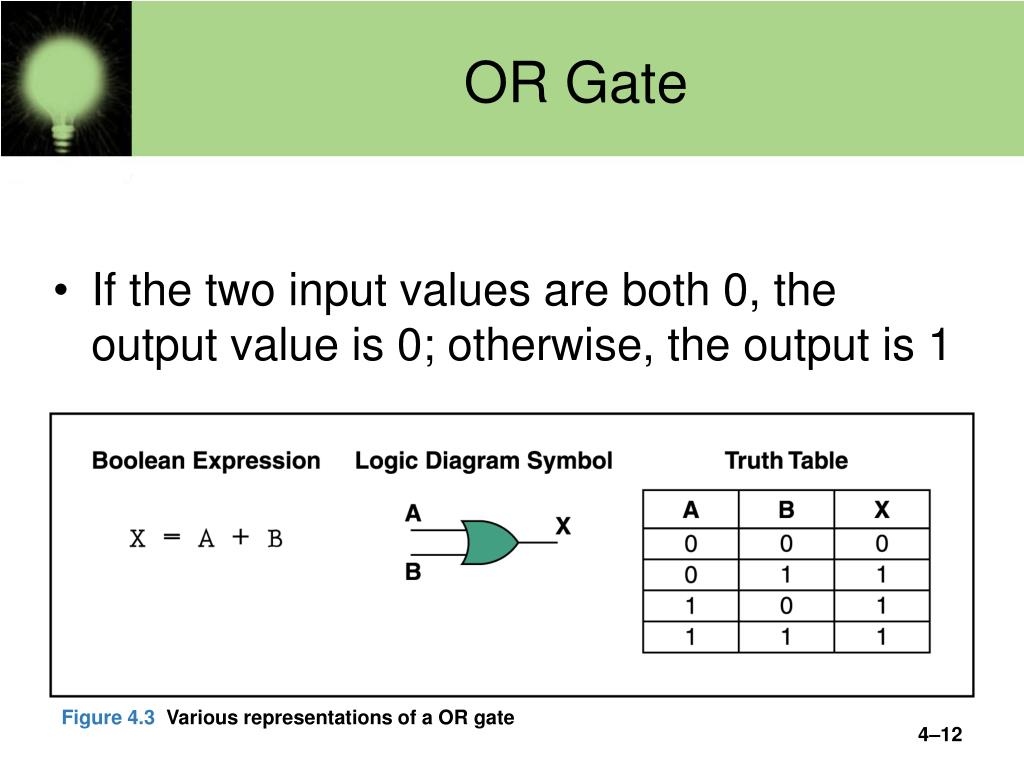 OR Gate

• If the two input values are both 0, the output value is 0; otherwise, the output is 1

Boolean Expression

$X = A + B$

Logic Diagram Symbol

A
B
X

Truth Table

| A | B | X |
|---|---|---|
| 0 | 0 | 0 |
| 0 | 1 | 1 |
| 1 | 0 | 1 |
| 1 | 1 | 1 |

Figure 4.3 Various representations of a OR gate

4–12